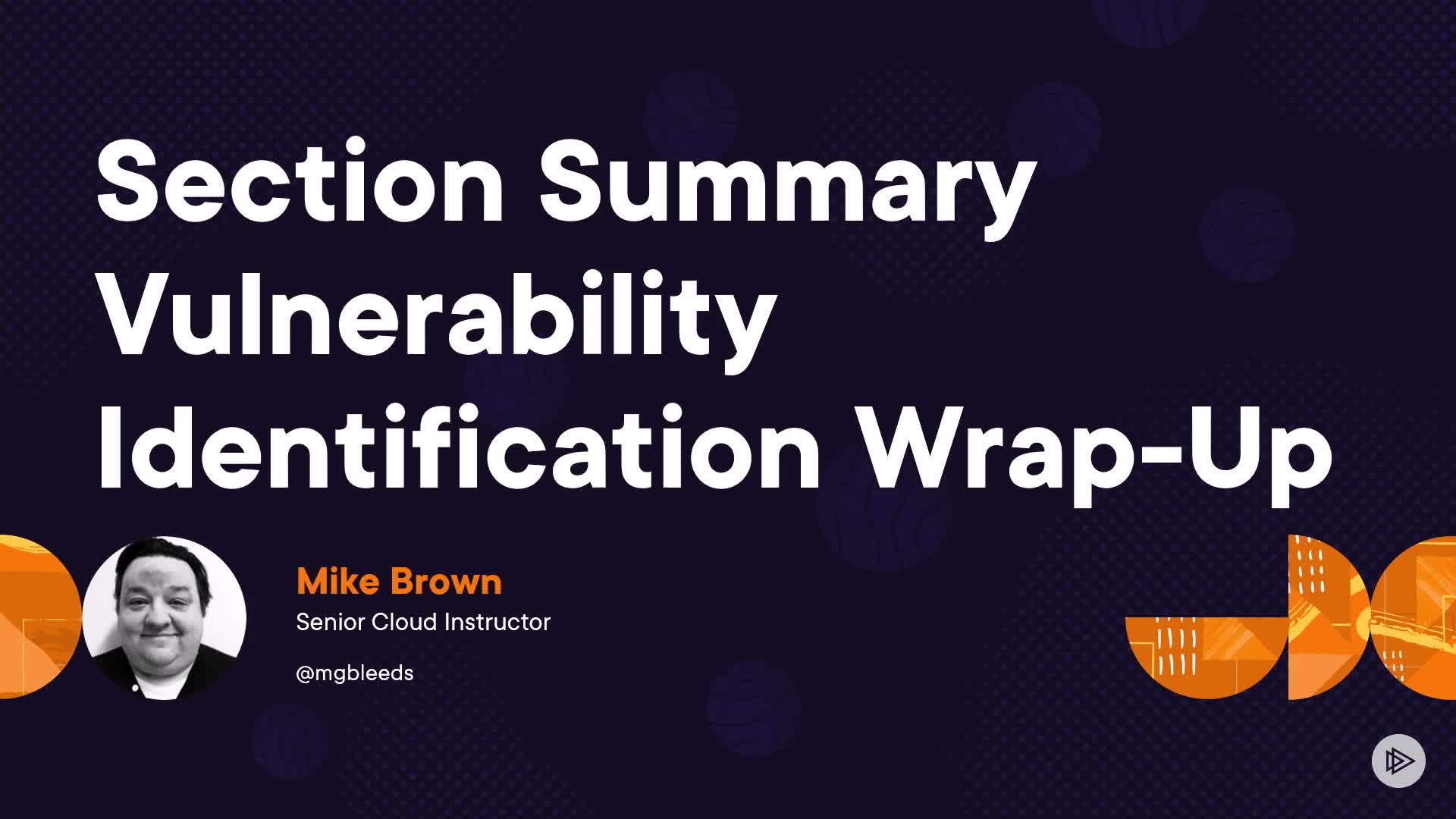 Section Summary Vulnerability Identification Wrap-Up

Mike Brown
Senior Cloud Instructor

@mgbleeds